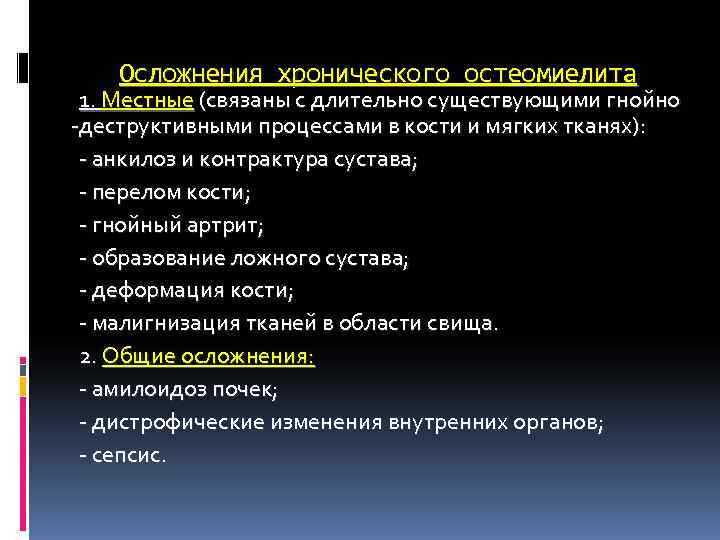 Осложнения хронического остеомиелита

1. Местные (связаны с длительно существующими гнойно -деструктивными процессами в кости и мягких тканях):

- анкилоз и контрактура сустава;
- перелом кости;
- гнойный артрит;
- образование ложного сустава;
- деформация кости;
- малигнизация тканей в области свища.

2. Общие осложнения:

- амилоидоз почек;
- дистрофические изменения внутренних органов;
- сепсис.